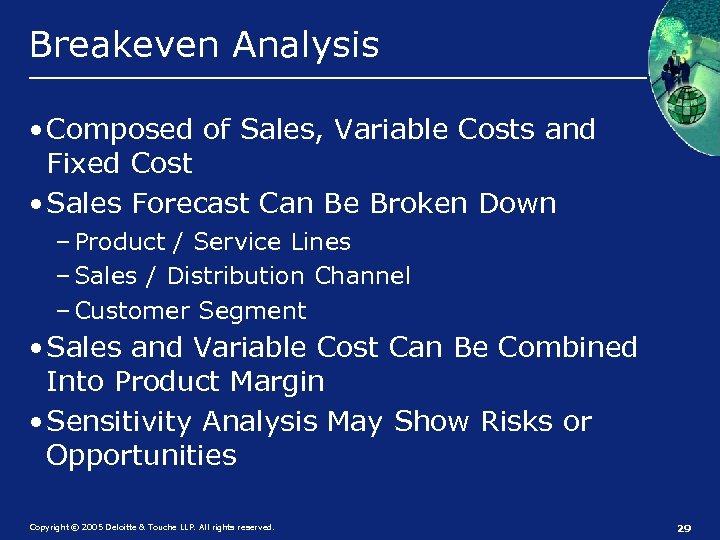 Breakeven Analysis

• Composed of Sales, Variable Costs and Fixed Cost

• Sales Forecast Can Be Broken Down
– Product / Service Lines
– Sales / Distribution Channel
– Customer Segment

• Sales and Variable Cost Can Be Combined Into Product Margin

• Sensitivity Analysis May Show Risks or Opportunities

Copyright © 2005 Deloitte & Touche LLP. All rights reserved.

29